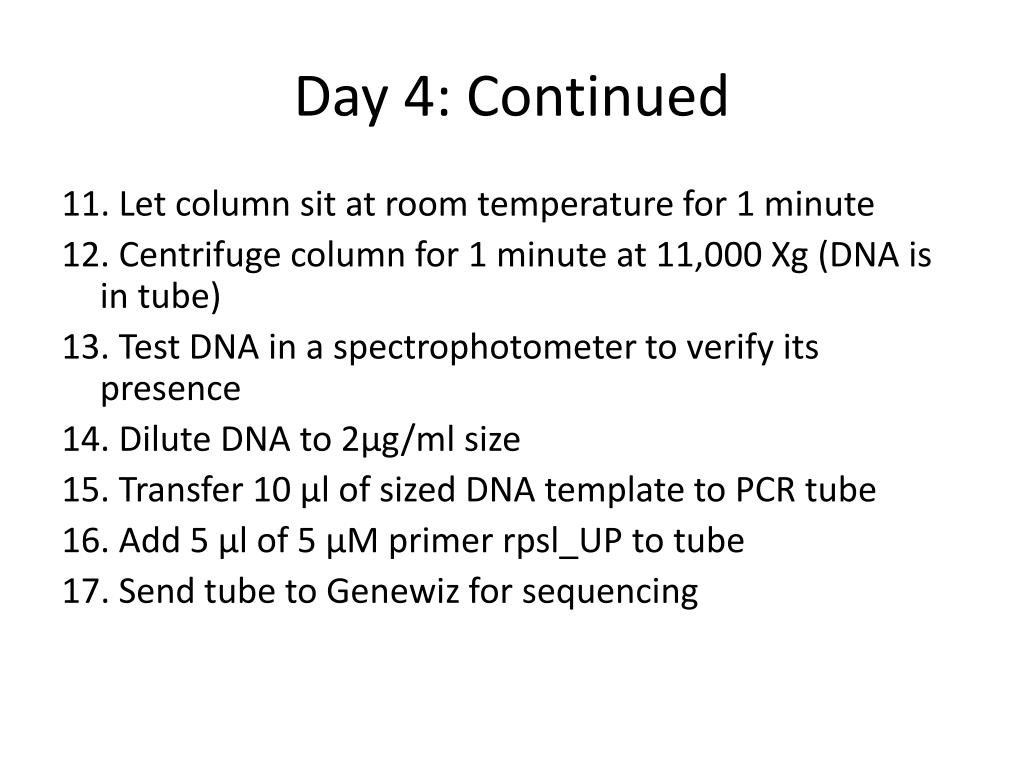 Day 4: Continued

11. Let column sit at room temperature for 1 minute

12. Centrifuge column for 1 minute at 11,000 Xg (DNA is in tube)

13. Test DNA in a spectrophotometer to verify its presence

14. Dilute DNA to 2µg/ml size

15. Transfer 10 µl of sized DNA template to PCR tube

16. Add 5 µl of 5 µM primer rpsl_UP to tube

17. Send tube to Genewiz for sequencing